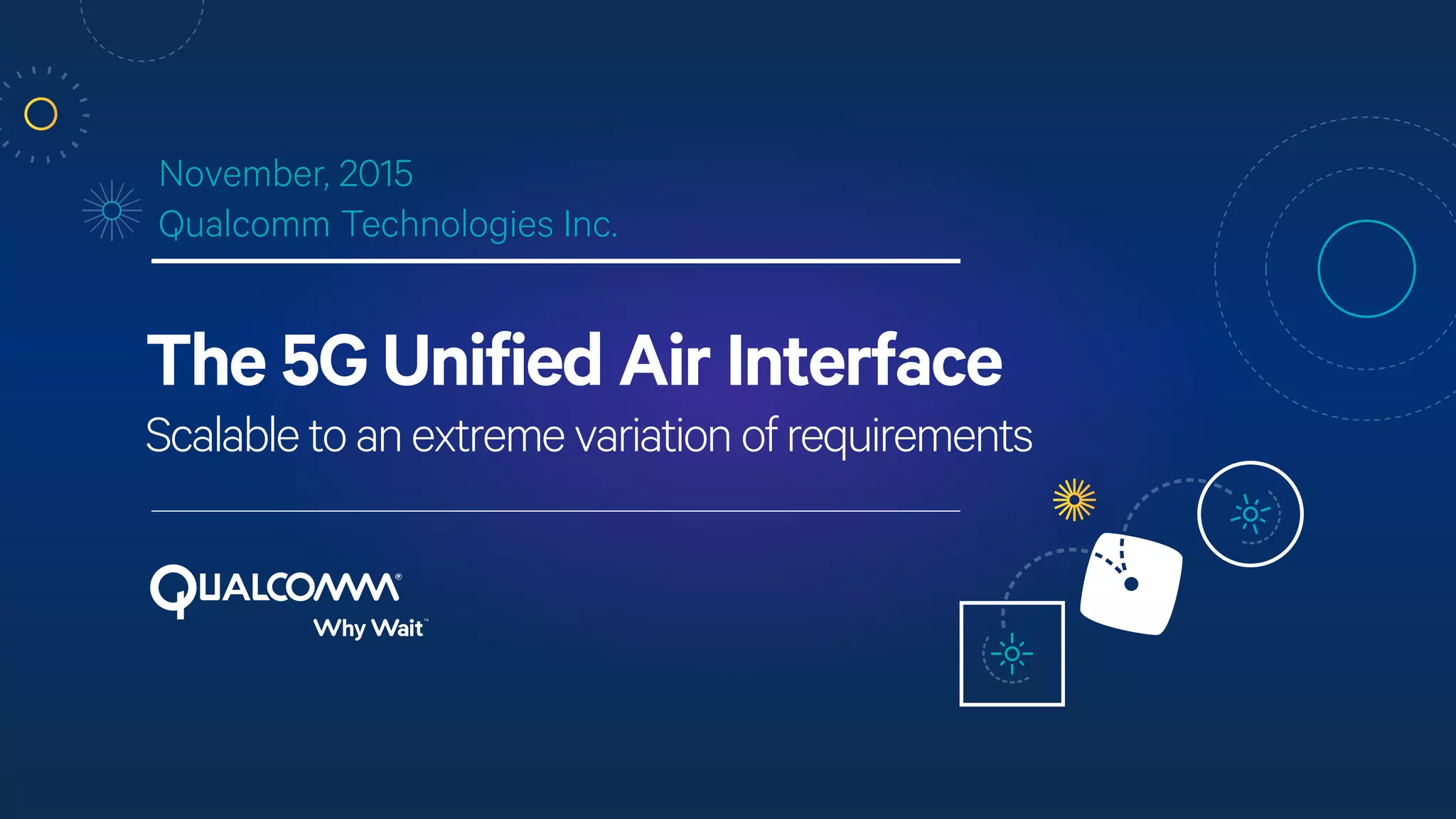 November, 2015
Qualcomm Technologies Inc.

The 5G Unified Air Interface

Scalable to an extreme variation of requirements

QUALCOMM®
Why Wait™